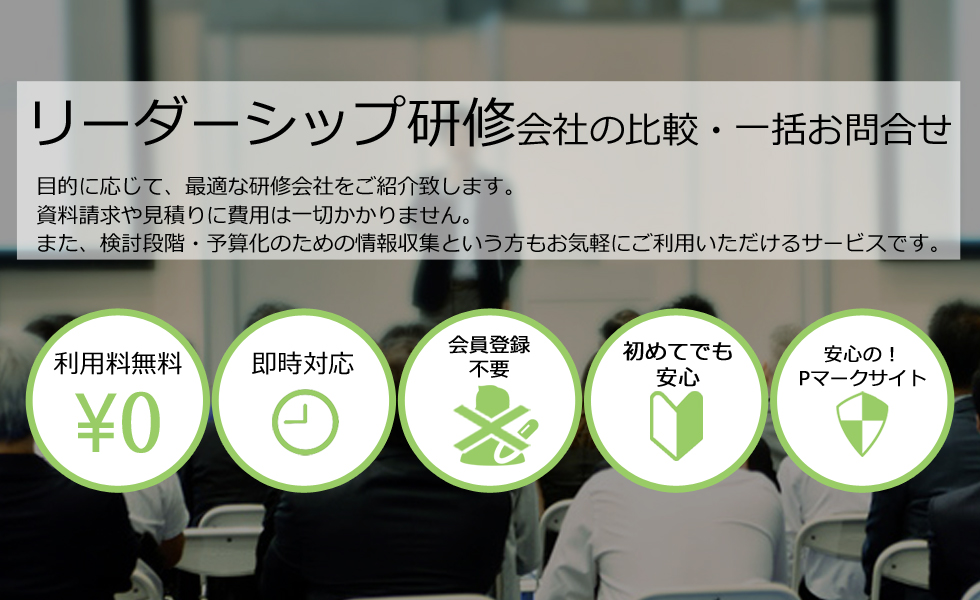 リーダーシップ研修会社の比較・一括お問合せ

目的に応じて、最適な研修会社をご紹介致します。
資料請求や見積りに費用は一切かかりません。
また、検討段階・予算化のための情報収集という方もお気軽にご利用いただけるサービスです。

利用料無料
¥0

即時対応

会員登録不要

初めてでも安心

安心の！Pマークサイト